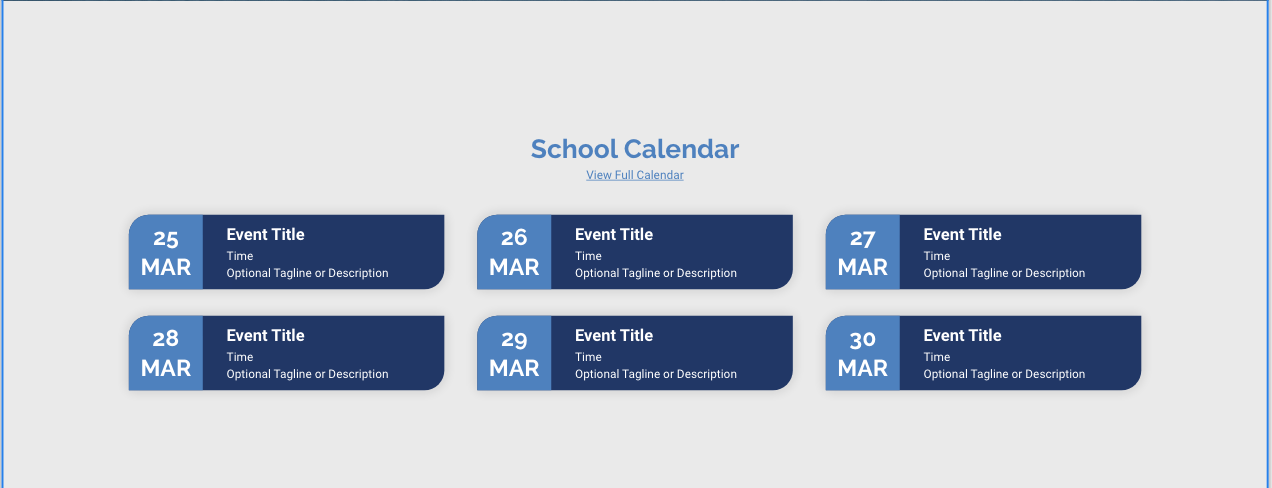 School Calendar
View Full Calendar

25
MAR
Event Title
Time
Optional Tagline or Description

26
MAR
Event Title
Time
Optional Tagline or Description

27
MAR
Event Title
Time
Optional Tagline or Description

28
MAR
Event Title
Time
Optional Tagline or Description

29
MAR
Event Title
Time
Optional Tagline or Description

30
MAR
Event Title
Time
Optional Tagline or Description